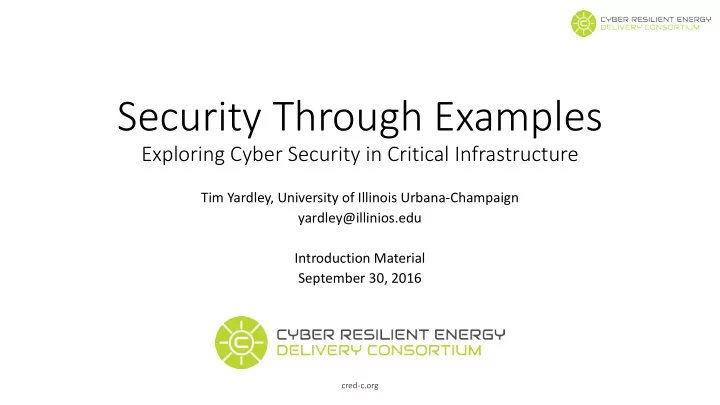 CYBER RESILIENT ENERGY
DELIVERY CONSORTIUM

Security Through Examples
Exploring Cyber Security in Critical Infrastructure

Tim Yardley, University of Illinois Urbana-Champaign
yardley@illinios.edu

Introduction Material
September 30, 2016

CYBER RESILIENT ENERGY
DELIVERY CONSORTIUM

cred-c.org